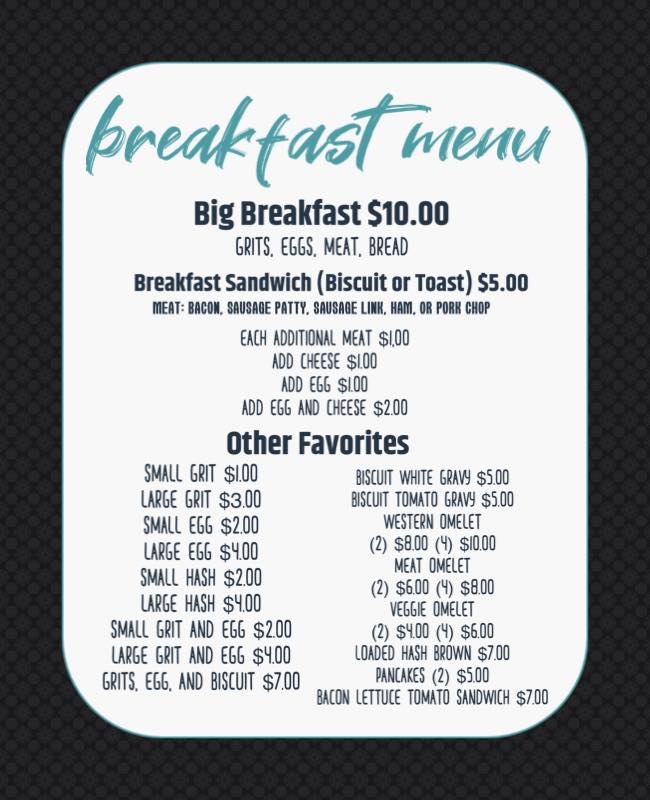 breakfast menu

Big Breakfast $10.00

GRITS, EGGS, MEAT, BREAD

Breakfast Sandwich (Biscuit or Toast) $5.00

MEAT: BACON, SAUSAGE PATTY, SAUSAGE LINK, HAM, OR PORK CHOP

EACH ADDITIONAL MEAT $1.00
ADD CHEESE $1.00
ADD EGG $1.00
ADD EGG AND CHEESE $2.00

Other Favorites

SMALL GRIT $1.00
LARGE GRIT $3.00
SMALL EGG $2.00
LARGE EGG $4.00
SMALL HASH $2.00
LARGE HASH $4.00
SMALL GRIT AND EGG $2.00
LARGE GRIT AND EGG $4.00
GRITS, EGG, AND BISCUIT $7.00

BISCUIT WHITE GRAVY $5.00
BISCUIT TOMATO GRAVY $5.00
WESTERN OMELET
(2) $8.00 (4) $10.00
MEAT OMELET
(2) $6.00 (4) $8.00
VEGGIE OMELET
(2) $4.00 (4) $6.00
LOADED HASH BROWN $7.00
PANCAKES (2) $5.00
BACON LETTUCE TOMATO SANDWICH $7.00